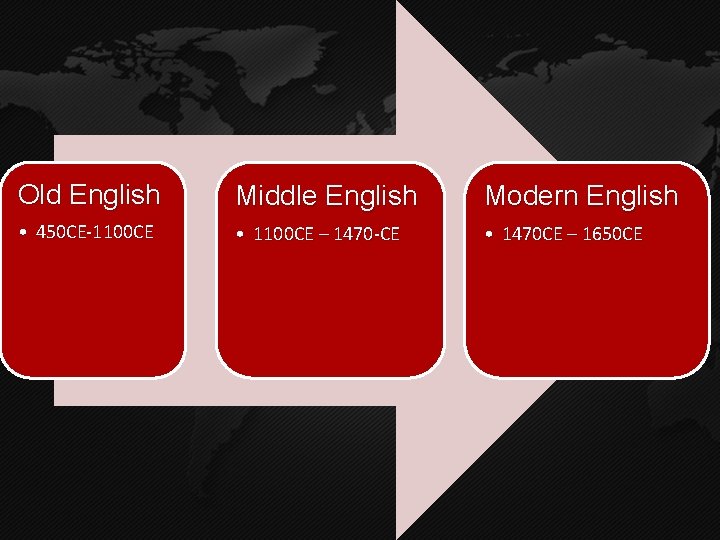 Old English

• 450CE-1100CE

Middle English

• 1100CE – 1470-CE

Modern English

• 1470CE – 1650CE